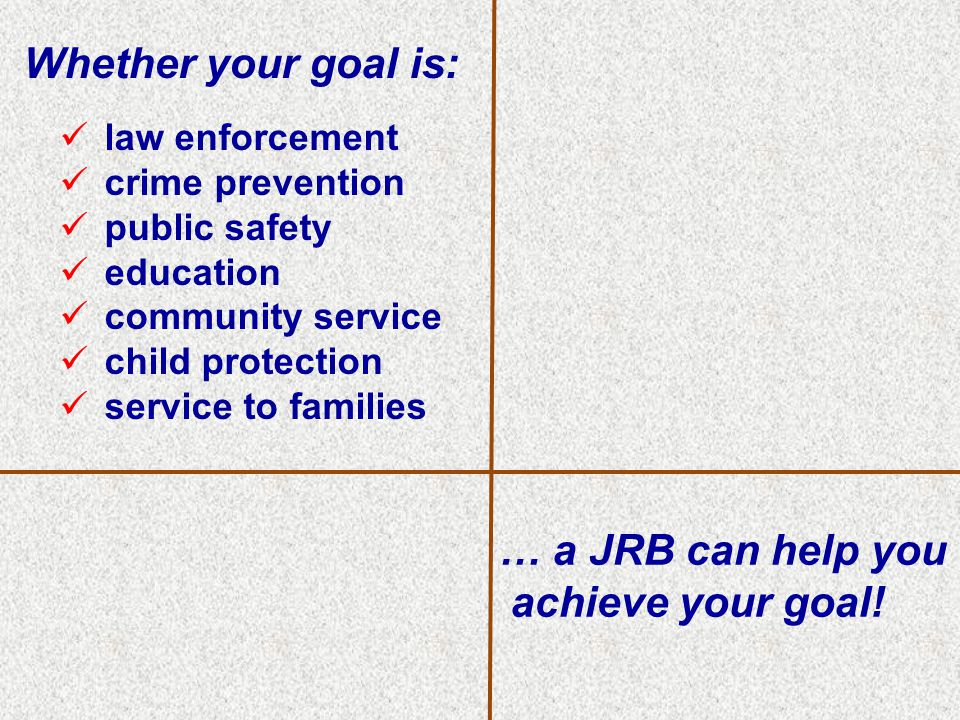 Whether your goal is:

✓ law enforcement
✓ crime prevention
✓ public safety
✓ education
✓ community service
✓ child protection
✓ service to families

… a JRB can help you achieve your goal!